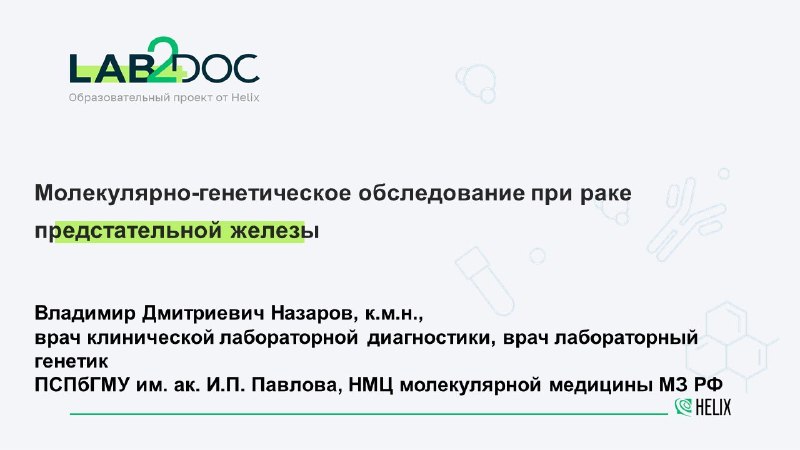 LAB2DOC
Образовательный проект от Helix

Молекулярно-генетическое обследование при раке предстательной железы

Владимир Дмитриевич Назаров, к.м.н.,
врач клинической лабораторной диагностики, врач лабораторный генетик
ПСПбГМУ им. ак. И.П. Павлова, НМЦ молекулярной медицины МЗ РФ

HELIX